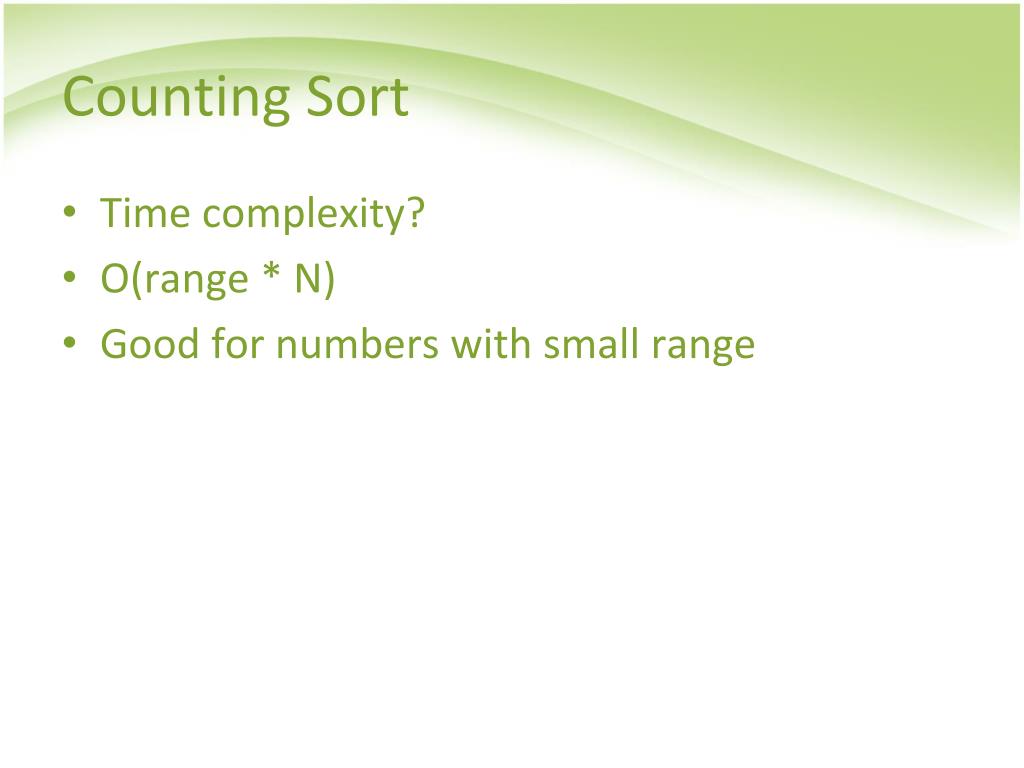 Counting Sort

• Time complexity?
• O(range * N)
• Good for numbers with small range